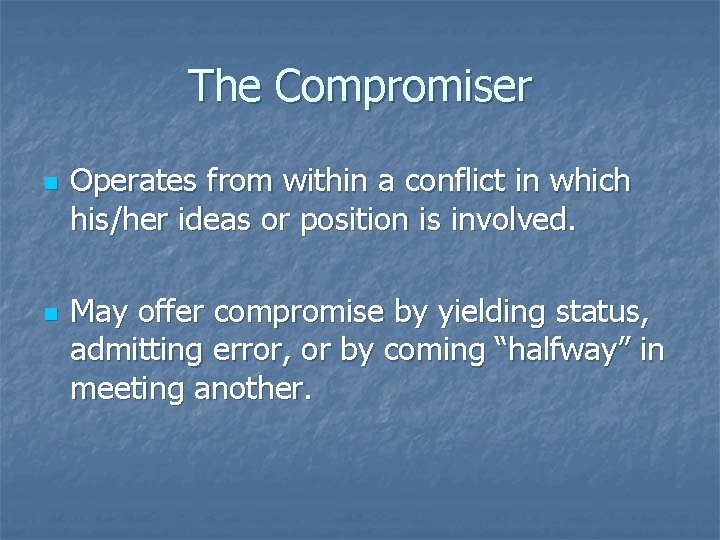 The Compromiser

- Operates from within a conflict in which his/her ideas or position is involved.

- May offer compromise by yielding status, admitting error, or by coming “halfway” in meeting another.